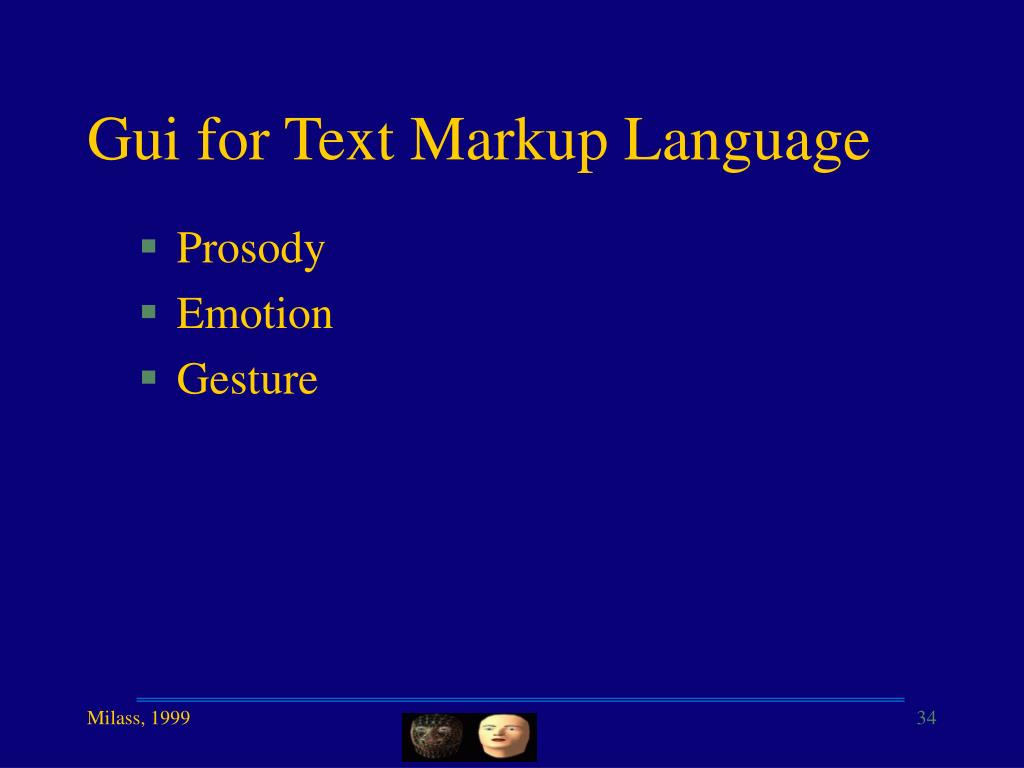 Gui for Text Markup Language

- Prosody
- Emotion
- Gesture

Milass, 1999

34